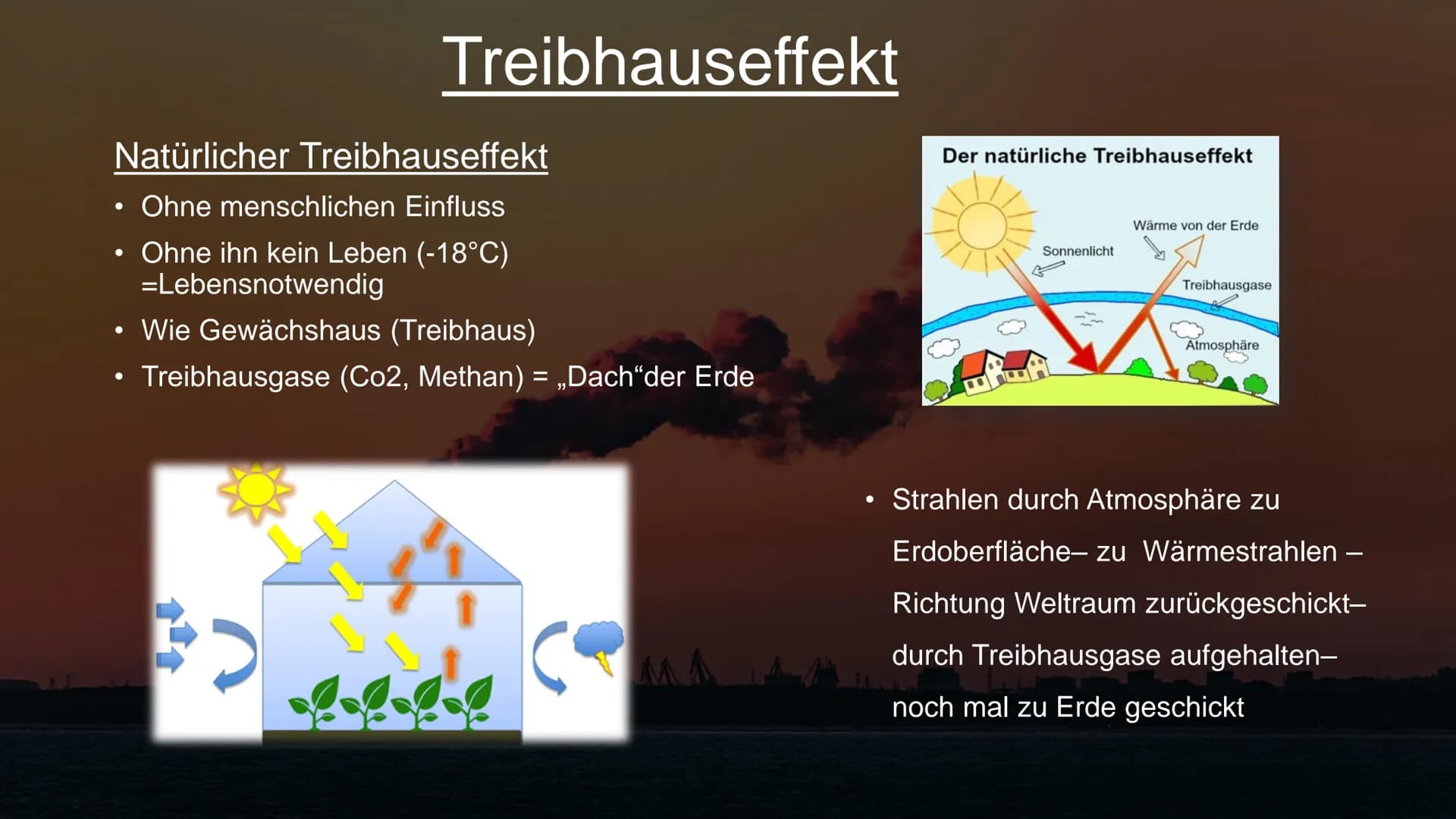 Treibhauseffekt

Natürlicher Treibhauseffekt

• Ohne menschlichen Einfluss
• Ohne ihn kein Leben (-18°C) =Lebensnotwendig
• Wie Gewächshaus (Treibhaus)
• Treibhausgase (Co2, Methan) = „Dach“der Erde

Der natürliche Treibhauseffekt

Wärme von der Erde

Sonnenlicht

Treibhausgase

Atmosphäre

• Strahlen durch Atmosphäre zu Erdoberfläche– zu Wärmestrahlen – Richtung Weltraum zurückgeschickt– durch Treibhausgase aufgehalten– noch mal zu Erde geschickt